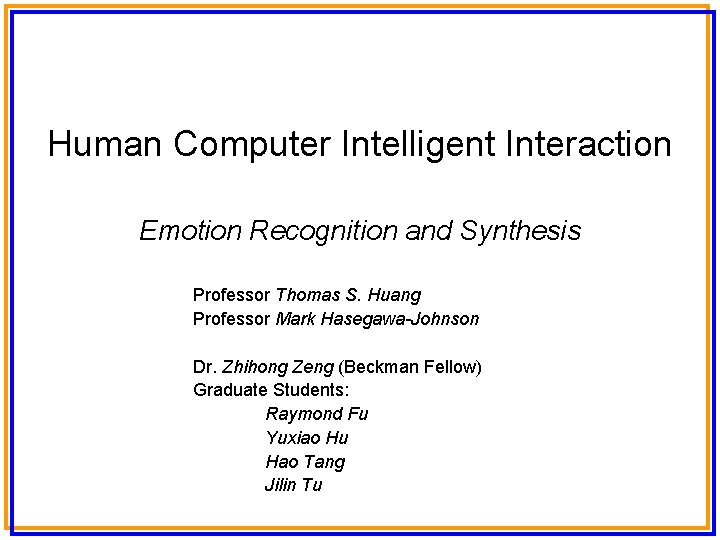 Human Computer Intelligent Interaction

Emotion Recognition and Synthesis

Professor Thomas S. Huang
Professor Mark Hasegawa-Johnson

Dr. Zhihong Zeng (Beckman Fellow)
Graduate Students:
Raymond Fu
Yuxiao Hu
Hao Tang
Jilin Tu